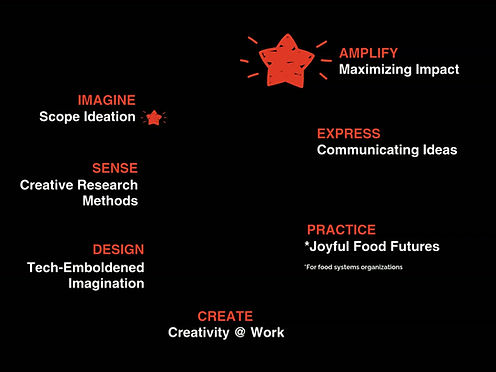 AMPLIFY
Maximizing Impact

IMAGINE
Scope Ideation

EXPRESS
Communicating Ideas

SENSE
Creative Research Methods

PRACTICE
*Joyful Food Futures

*For food systems organizations

DESIGN
Tech-Emboldened Imagination

CREATE
Creativity @ Work